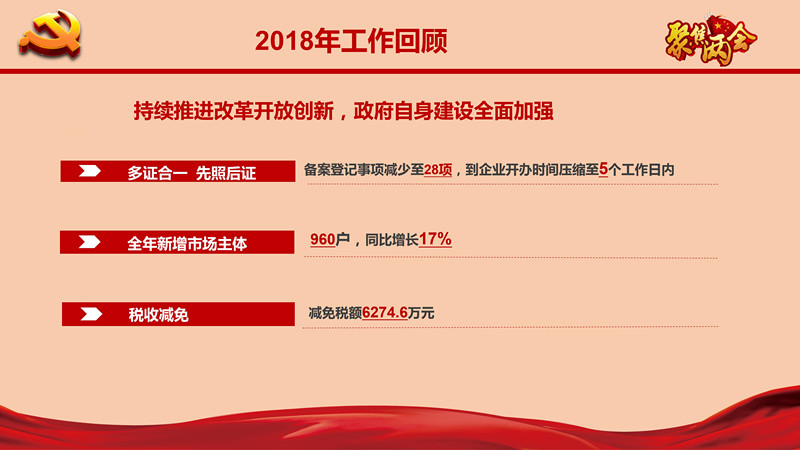 2018年工作回顾

聚焦两会

持续推进改革开放创新，政府自身建设全面加强

多证合一 先照后证

备案登记事项减少至28项，到企业开办时间压缩至5个工作日内

全年新增市场主体

960户，同比增长17%

税收减免

减免税额6274.6万元